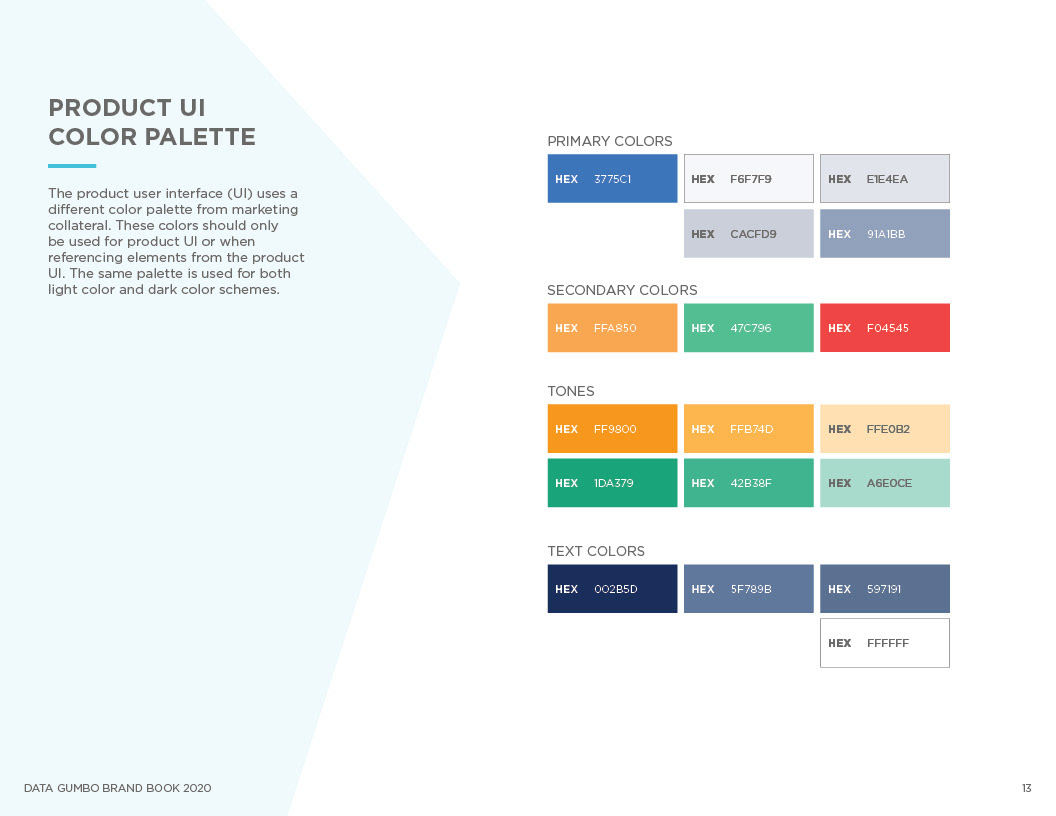 PRODUCT UI
COLOR PALETTE

The product user interface (UI) uses a different color palette from marketing collateral. These colors should only be used for product UI or when referencing elements from the product UI. The same palette is used for both light color and dark color schemes.

PRIMARY COLORS

HEX 3775C1
HEX F6F7F9
HEX E1E4EA
HEX CACFD9
HEX 91A1BB

SECONDARY COLORS

HEX FFA850
HEX 47C796
HEX F04545

TONES

HEX FF9800
HEX FFB74D
HEX FFE0B2
HEX 1DA379
HEX 42B38F
HEX A6E0CE

TEXT COLORS

HEX 002B5D
HEX 5F789B
HEX 597191
HEX FFFFFF

DATA GUMBO BRAND BOOK 2020

13